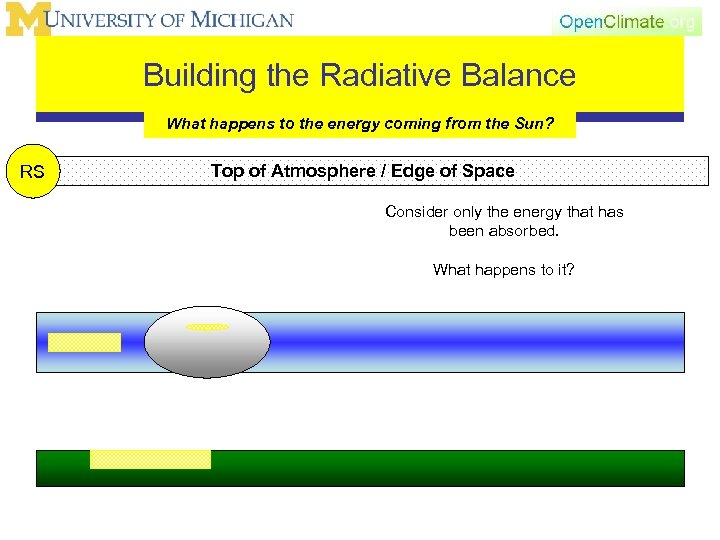 M UNIVERSITY OF MICHIGAN

OpenClimate.org

Building the Radiative Balance

What happens to the energy coming from the Sun?

RS

Top of Atmosphere / Edge of Space

Consider only the energy that has been absorbed.

What happens to it?